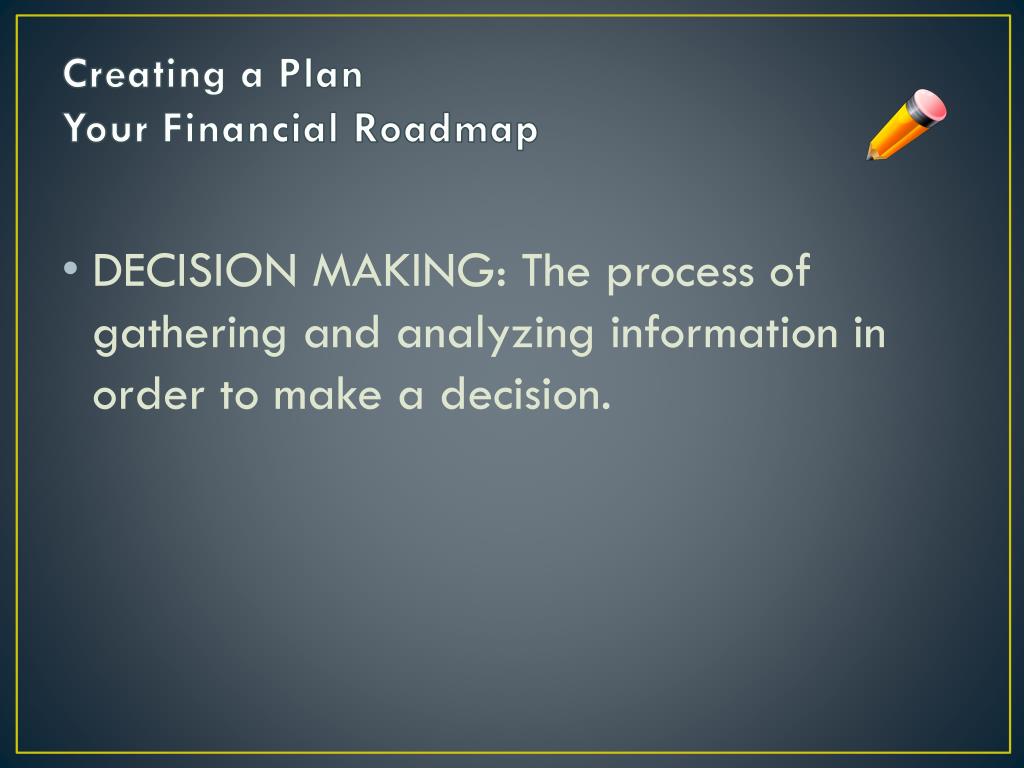 Creating a Plan
Your Financial Roadmap

• DECISION MAKING: The process of gathering and analyzing information in order to make a decision.